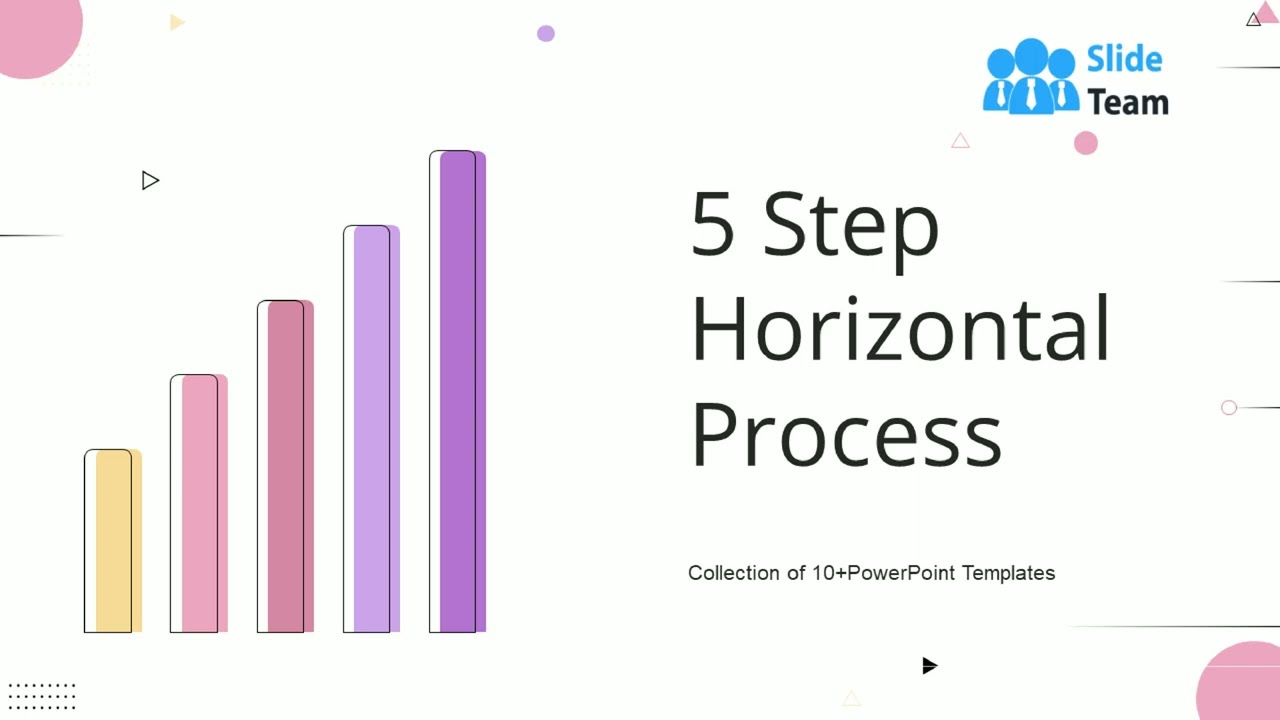 Slide Team

5 Step Horizontal Process

Collection of 10+PowerPoint Templates